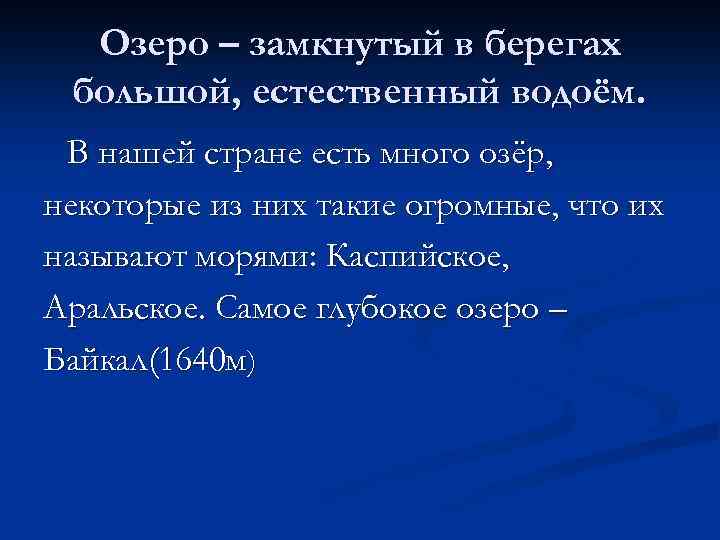 Озеро – замкнутый в берегах большой, естественный водоём.

В нашей стране есть много озёр, некоторые из них такие огромные, что их называют морями: Каспийское, Аральское. Самое глубокое озеро – Байкал(1640м)